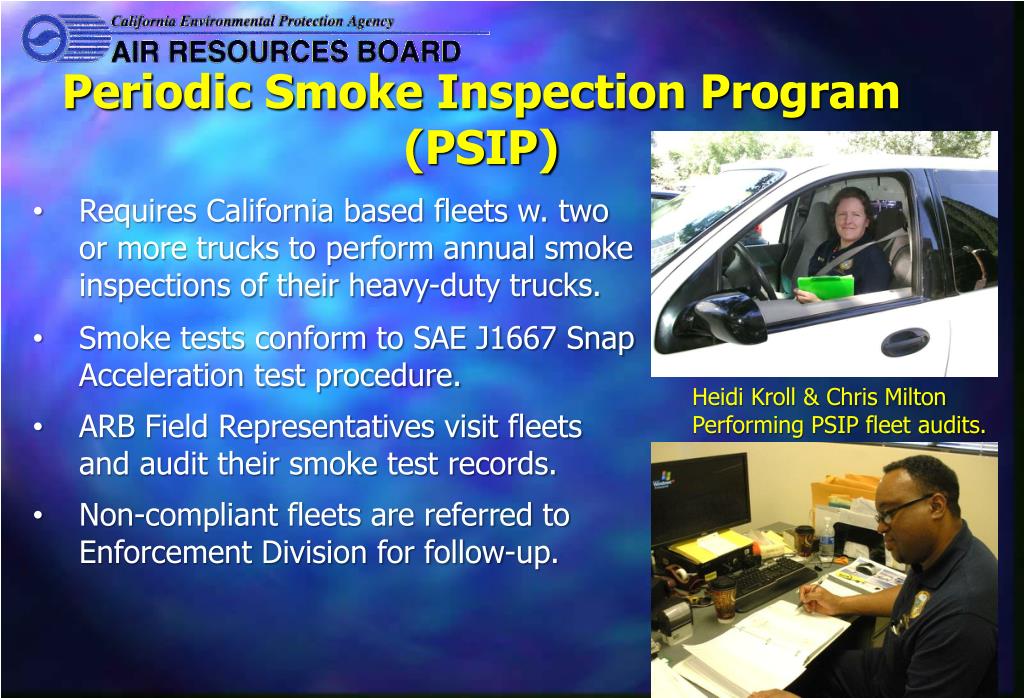 California Environmental Protection Agency
AIR RESOURCES BOARD

Periodic Smoke Inspection Program (PSIP)

• Requires California based fleets w. two or more trucks to perform annual smoke inspections of their heavy-duty trucks.
• Smoke tests conform to SAE J1667 Snap Acceleration test procedure.
• ARB Field Representatives visit fleets and audit their smoke test records.
• Non-compliant fleets are referred to Enforcement Division for follow-up.

Heidi Kroll & Chris Milton Performing PSIP fleet audits.